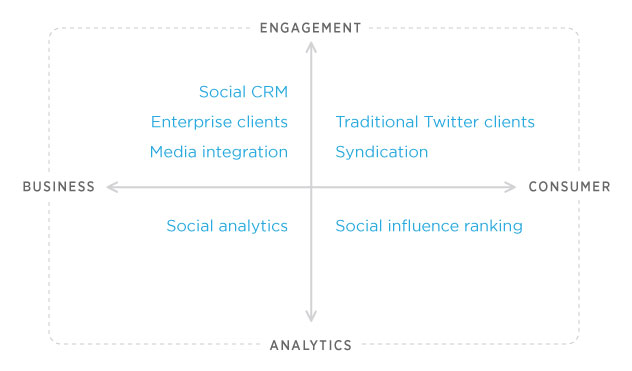 ENGAGEMENT

Social CRM
Enterprise clients
Media integration

Traditional Twitter clients
Syndication

BUSINESS

CONSUMER

Social analytics

Social influence ranking

ANALYTICS